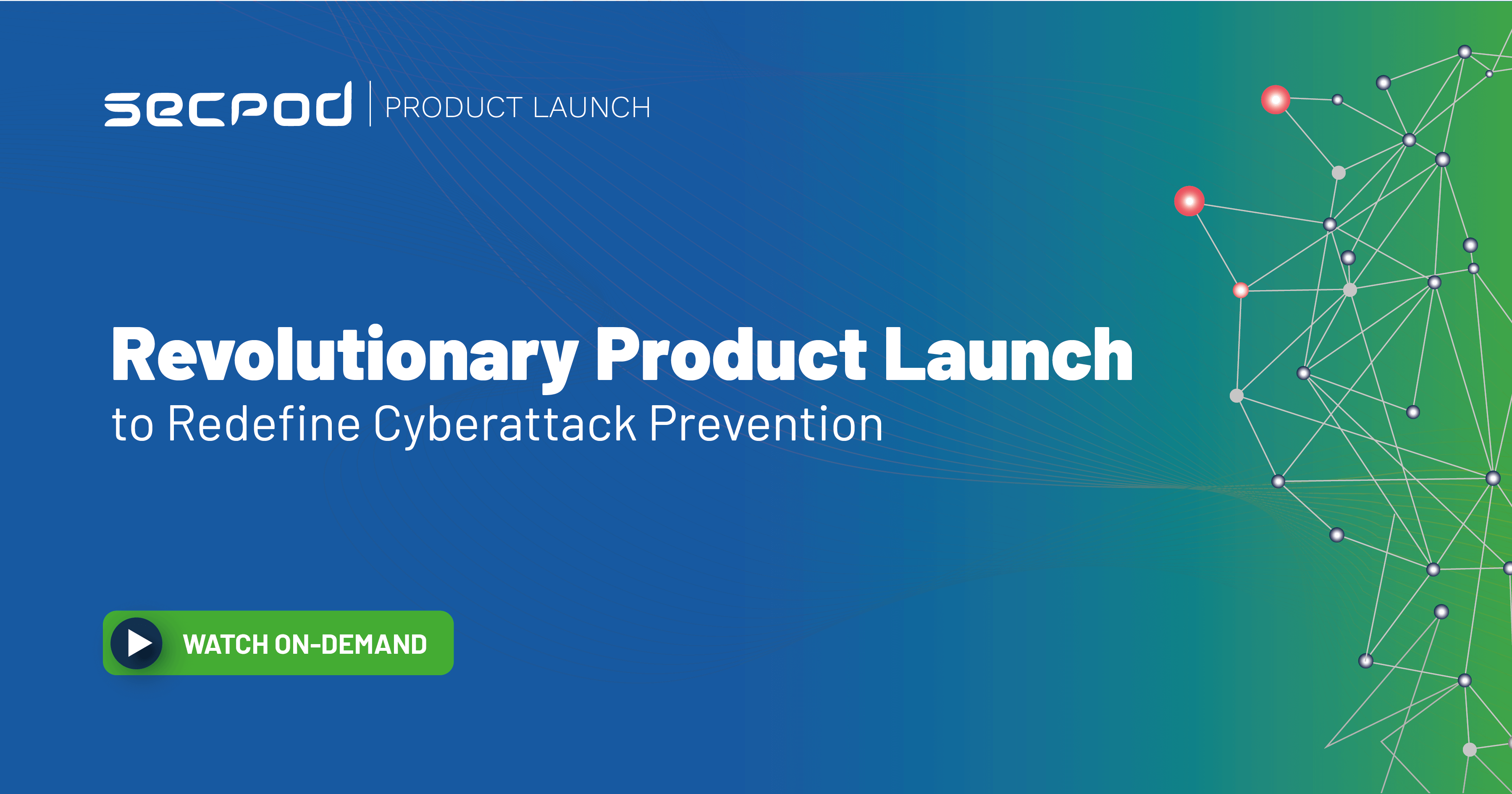 secpod | PRODUCT LAUNCH

Revolutionary Product Launch
to Redefine Cyberattack Prevention

WATCH ON-DEMAND